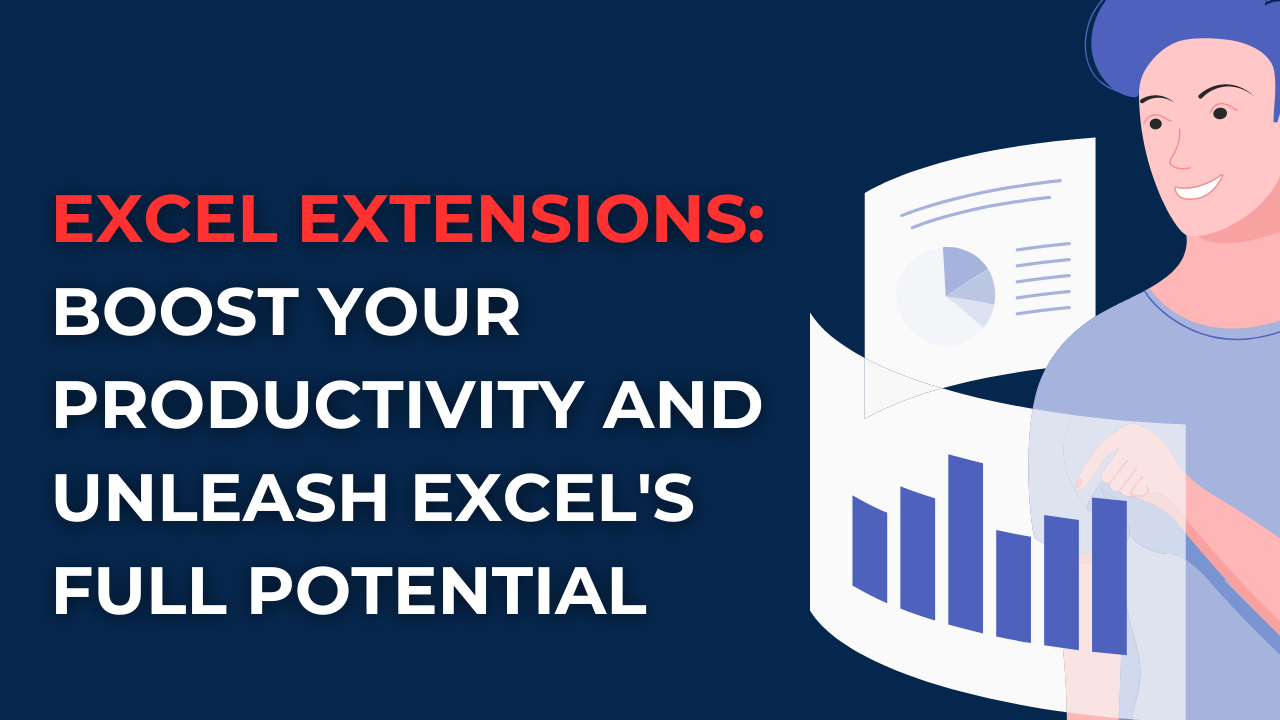 EXCEL EXTENSIONS: BOOST YOUR PRODUCTIVITY AND UNLEASH EXCEL'S FULL POTENTIAL